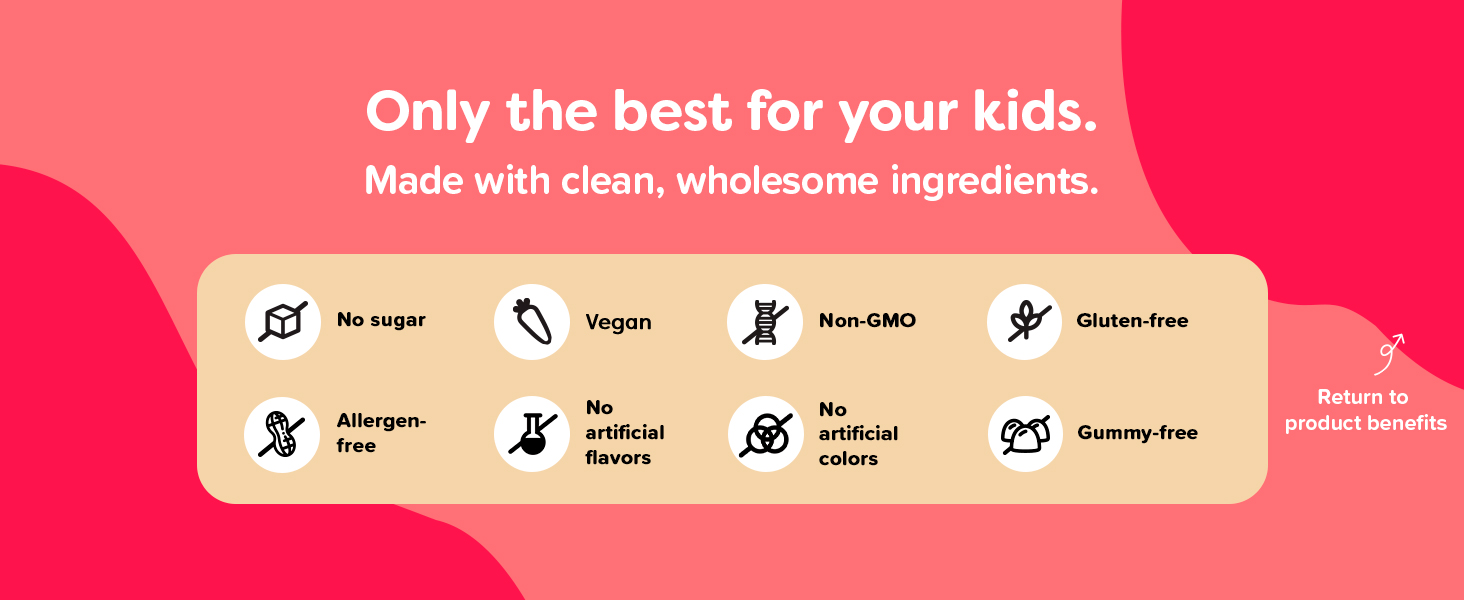 Only the best for your kids.
Made with clean, wholesome ingredients.

No sugar

Vegan

Non-GMO

Gluten-free

Allergen-free

No artificial flavors

No artificial colors

Gummy-free

Return to product benefits